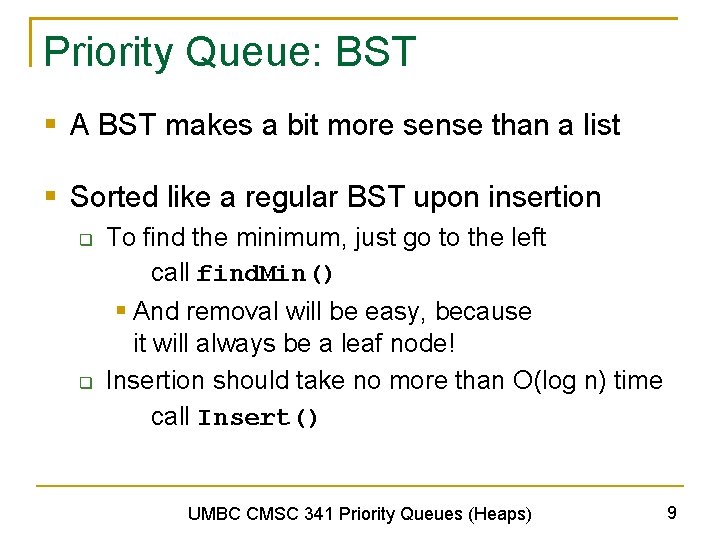 Priority Queue: BST

A BST makes a bit more sense than a list

Sorted like a regular BST upon insertion

To find the minimum, just go to the left
call findMin()

And removal will be easy, because it will always be a leaf node!

Insertion should take no more than O(log n) time
call Insert()

UMBC CMSC 341 Priority Queues (Heaps)

9